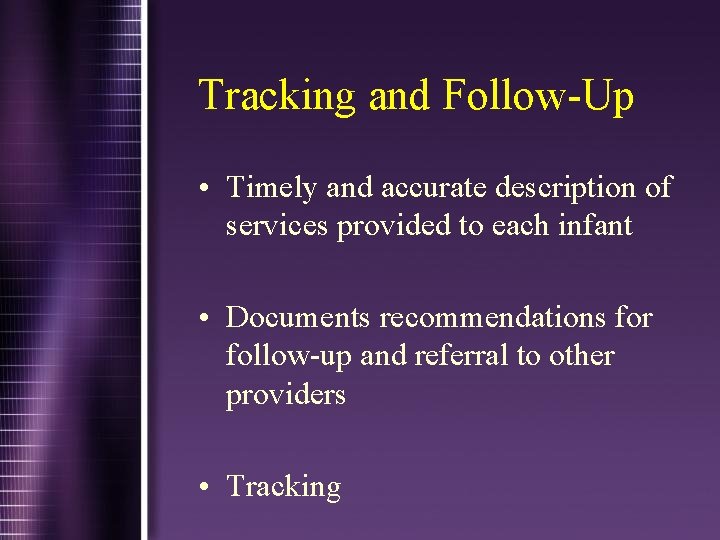 Tracking and Follow-Up

• Timely and accurate description of services provided to each infant

• Documents recommendations for follow-up and referral to other providers

• Tracking